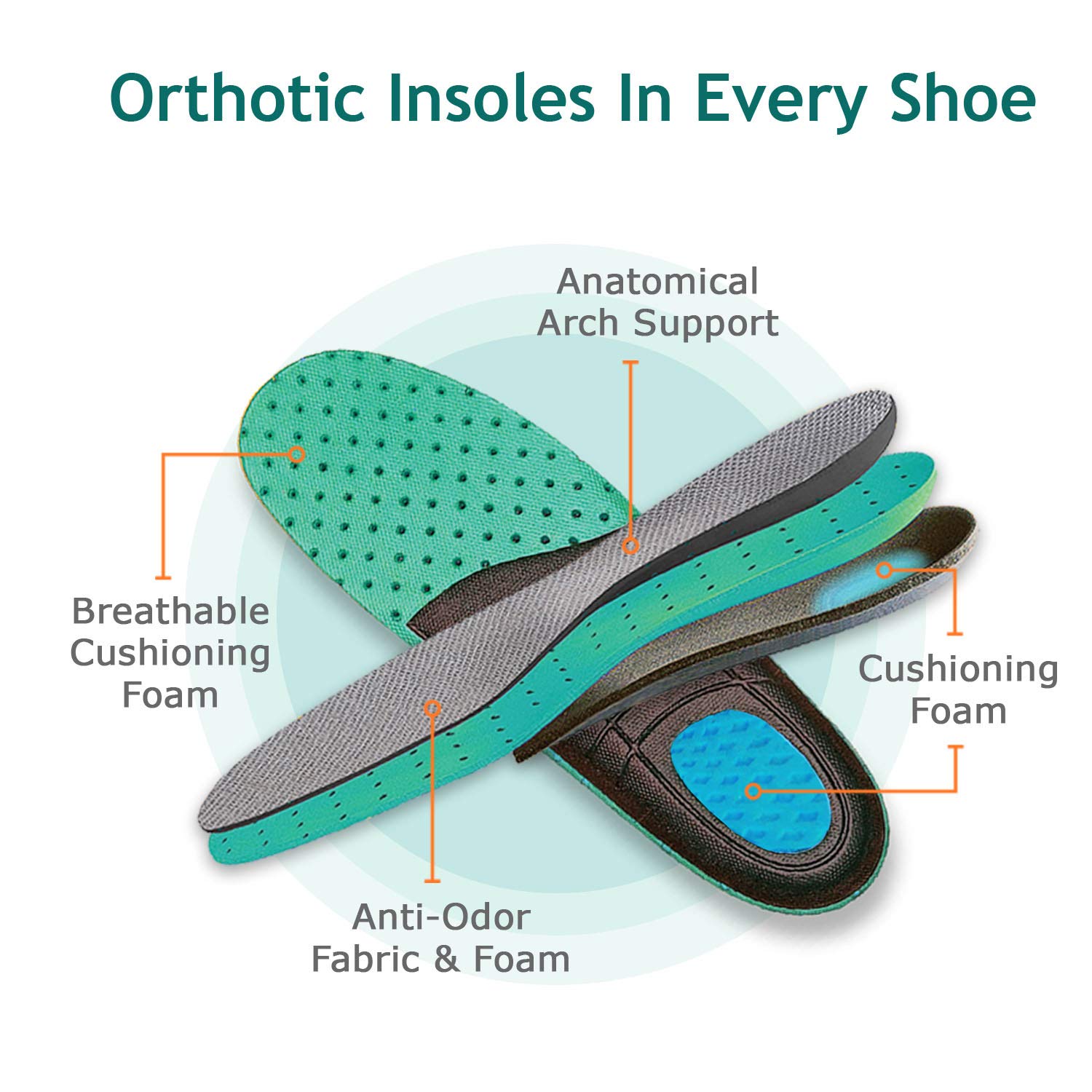 Orthotic Insoles In Every Shoe

Anatomical Arch Support

Breathable Cushioning Foam

Cushioning Foam

Anti-Odor Fabric & Foam